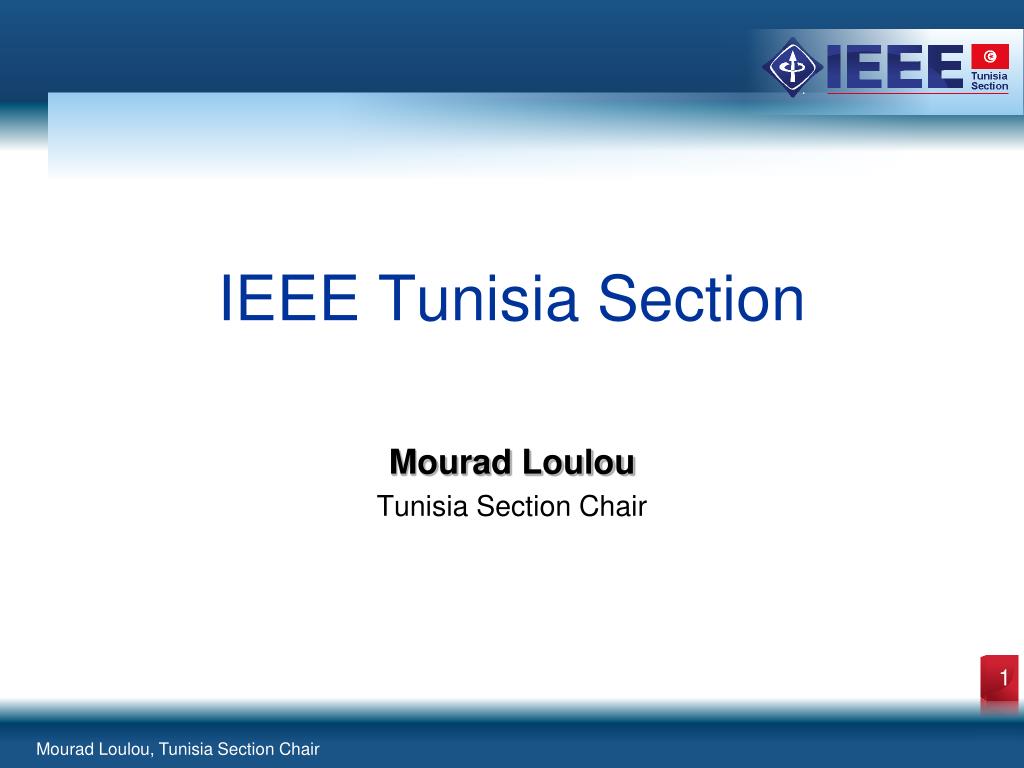 IEEE Tunisia Section

IEEE Tunisia Section

Mourad Loulou
Tunisia Section Chair

1

Mourad Loulou, Tunisia Section Chair